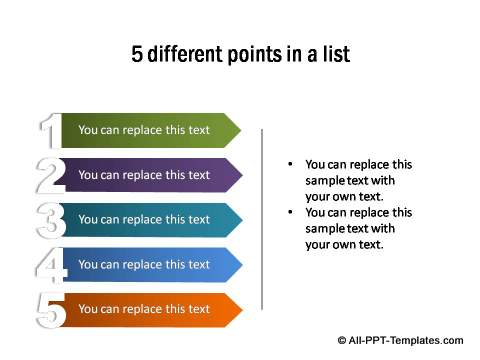 5 different points in a list

1 You can replace this text
2 You can replace this text
3 You can replace this text
4 You can replace this text
5 You can replace this text

• You can replace this sample text with your own text.
• You can replace this sample text with your own text.

© All-PPT-Templates.com